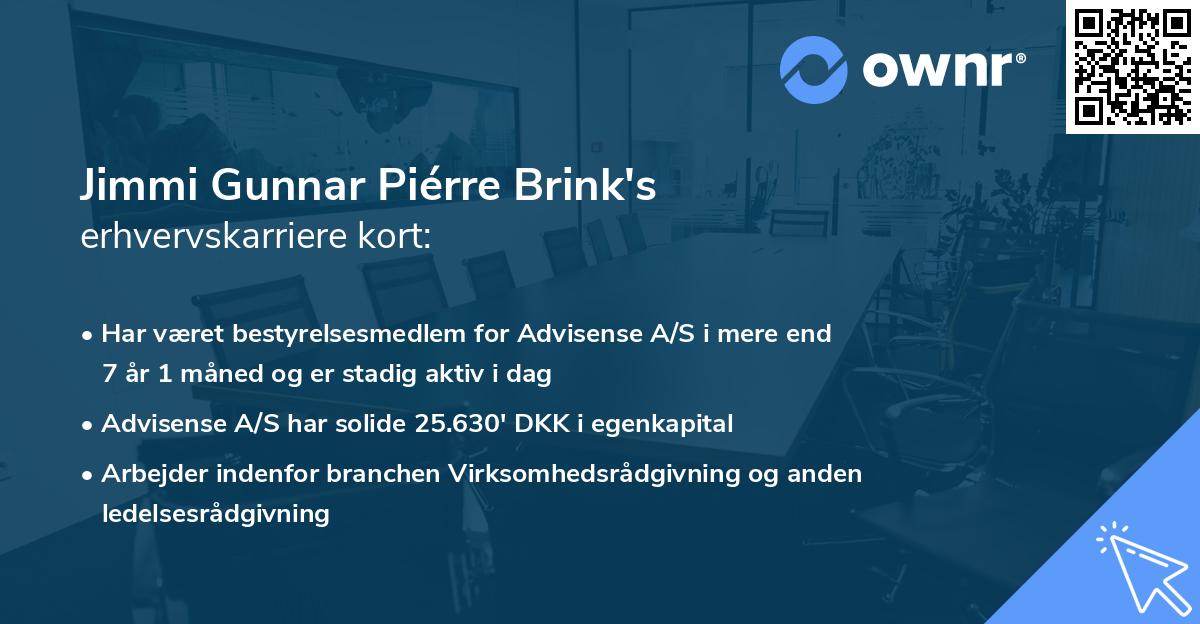 ownr®

Jimmi Gunnar Piérre Brink's
erhvervskarriere kort:

• Har været bestyrelsesmedlem for Advisense A/S i mere end 7 år 1 måned og er stadig aktiv i dag

• Advisense A/S har solide 25.630' DKK i egenkapital

• Arbejder indenfor branchen Virksomhedsrådgivning og anden ledelsesrådgivning